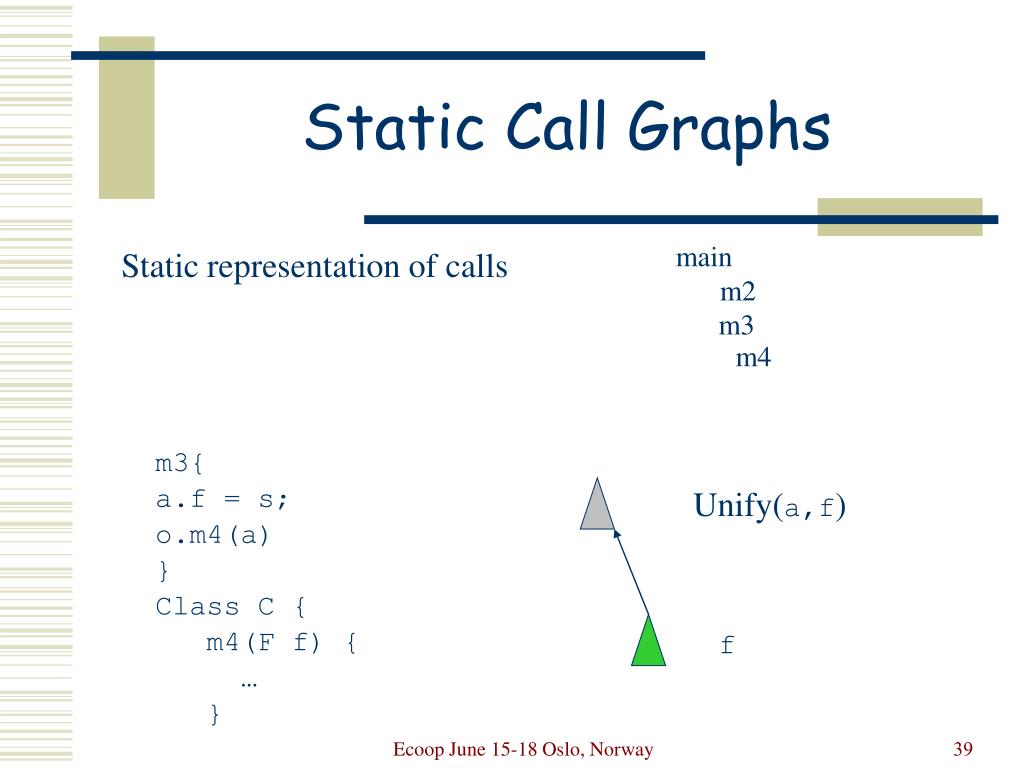 Static Call Graphs

Static representation of calls

main
m2
m3
m4

m3{
a.f = s;
o.m4(a)
}
Class C {
m4(F f) {
…
}

Unify(a,f)

f

Ecoop June 15-18 Oslo, Norway

39